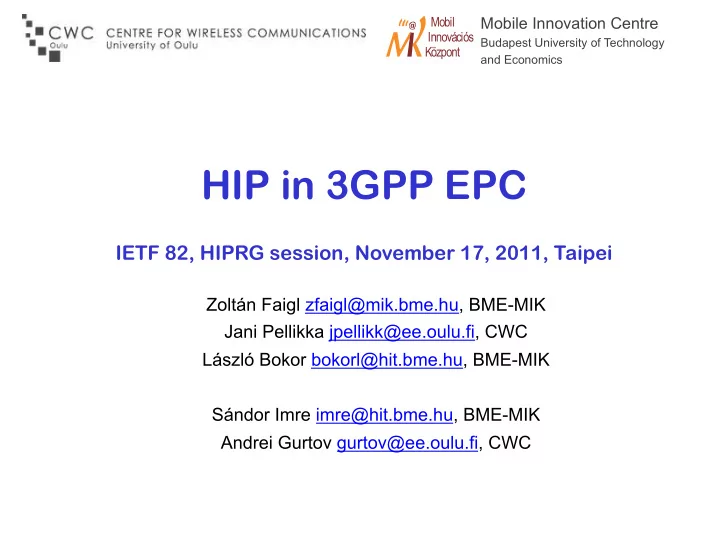 CWC Oulu CENTRE FOR WIRELESS COMMUNICATIONS University of Oulu

MIK Mobil Innovációs Központ

Mobile Innovation Centre
Budapest University of Technology and Economics

HIP in 3GPP EPC

IETF 82, HIPRG session, November 17, 2011, Taipei

Zoltán Faigl zfaigl@mik.bme.hu, BME-MIK
Jani Pellikka jpellikk@ee.oulu.fi, CWC
László Bokor bokorl@hit.bme.hu, BME-MIK

Sándor Imre imre@hit.bme.hu, BME-MIK
Andrei Gurtov gurtov@ee.oulu.fi, CWC